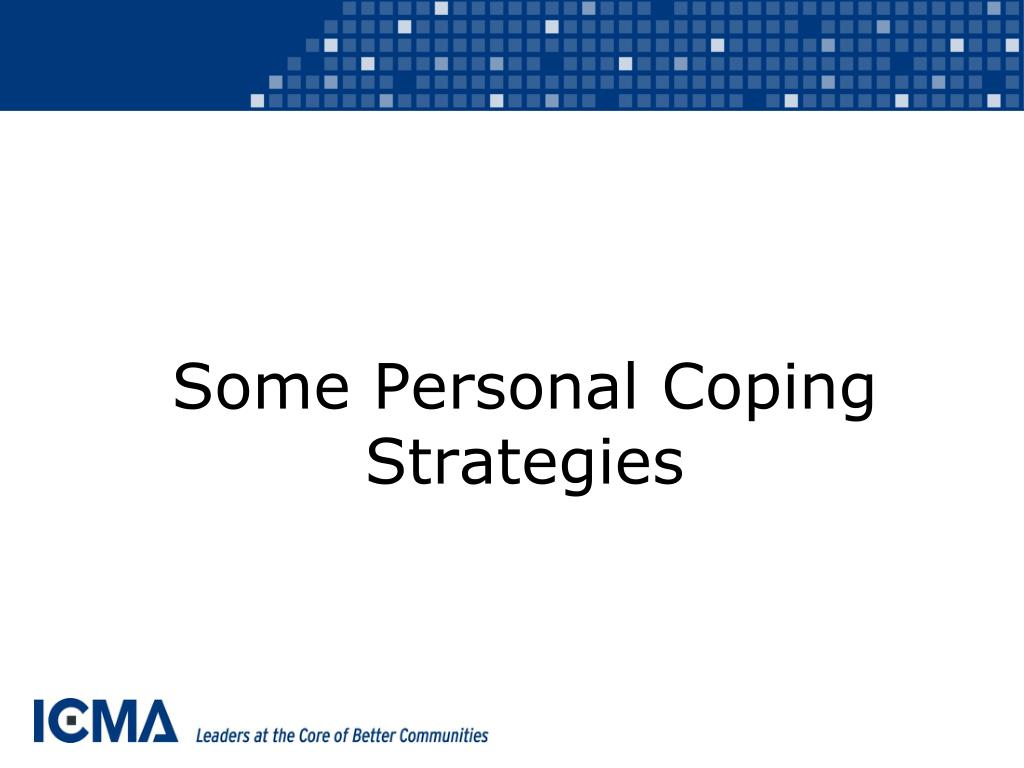 Some Personal Coping Strategies

ICMA Leaders at the Core of Better Communities